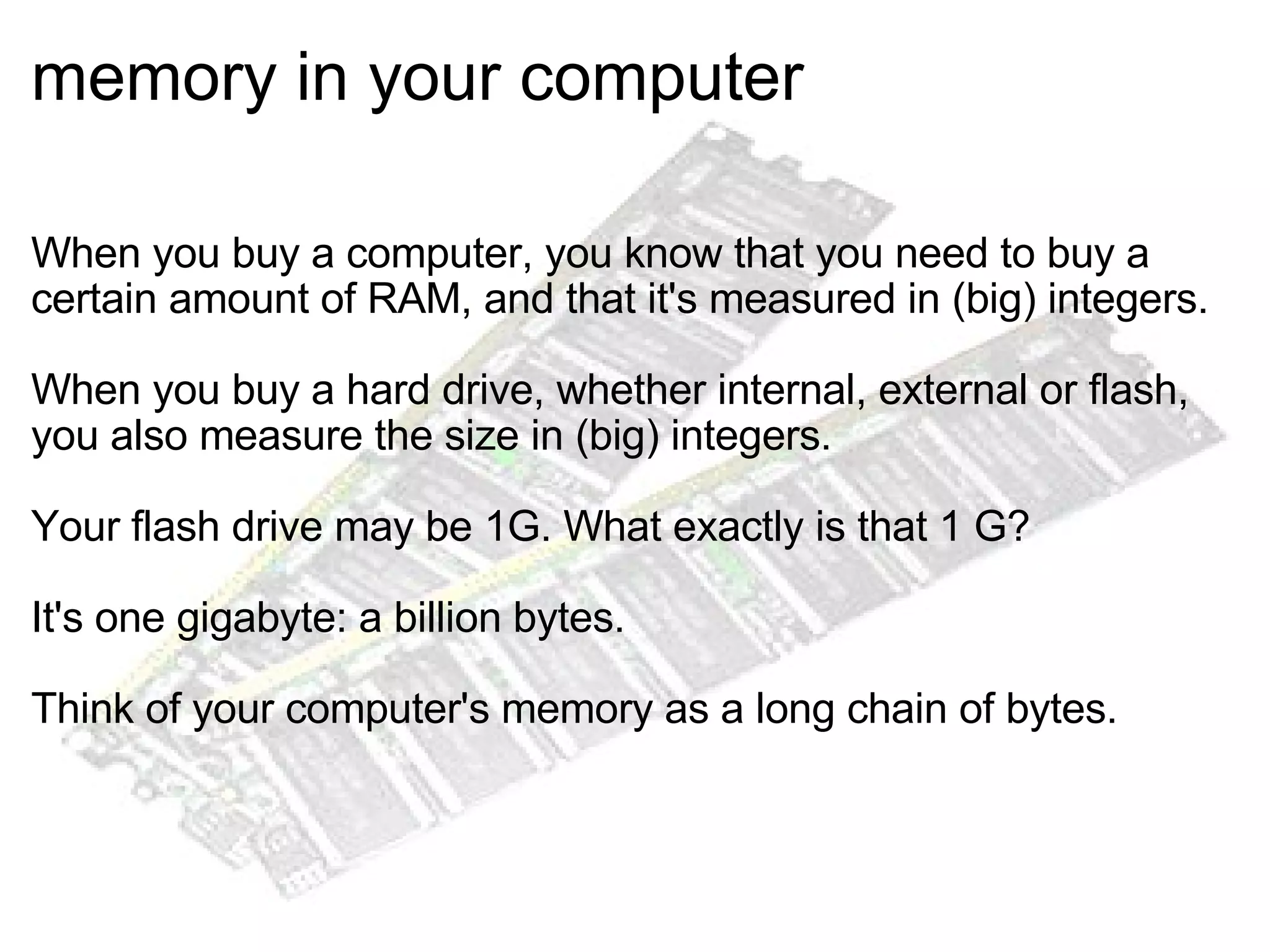 memory in your computer

When you buy a computer, you know that you need to buy a certain amount of RAM, and that it's measured in (big) integers.

When you buy a hard drive, whether internal, external or flash, you also measure the size in (big) integers.

Your flash drive may be 1G. What exactly is that 1 G?

It's one gigabyte: a billion bytes.

Think of your computer's memory as a long chain of bytes.